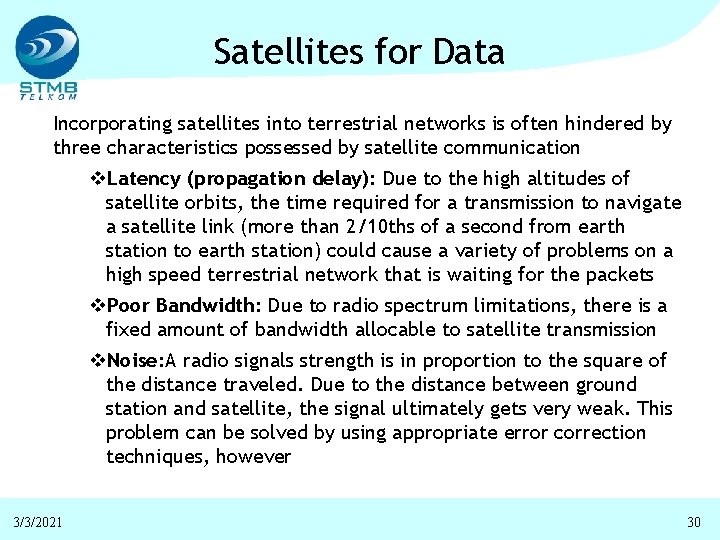 STMB
TELKOM

Satellites for Data

Incorporating satellites into terrestrial networks is often hindered by three characteristics possessed by satellite communication

❖Latency (propagation delay): Due to the high altitudes of satellite orbits, the time required for a transmission to navigate a satellite link (more than 2/10ths of a second from earth station to earth station) could cause a variety of problems on a high speed terrestrial network that is waiting for the packets

❖Poor Bandwidth: Due to radio spectrum limitations, there is a fixed amount of bandwidth allocable to satellite transmission

❖Noise:A radio signals strength is in proportion to the square of the distance traveled. Due to the distance between ground station and satellite, the signal ultimately gets very weak. This problem can be solved by using appropriate error correction techniques, however

3/3/2021

30